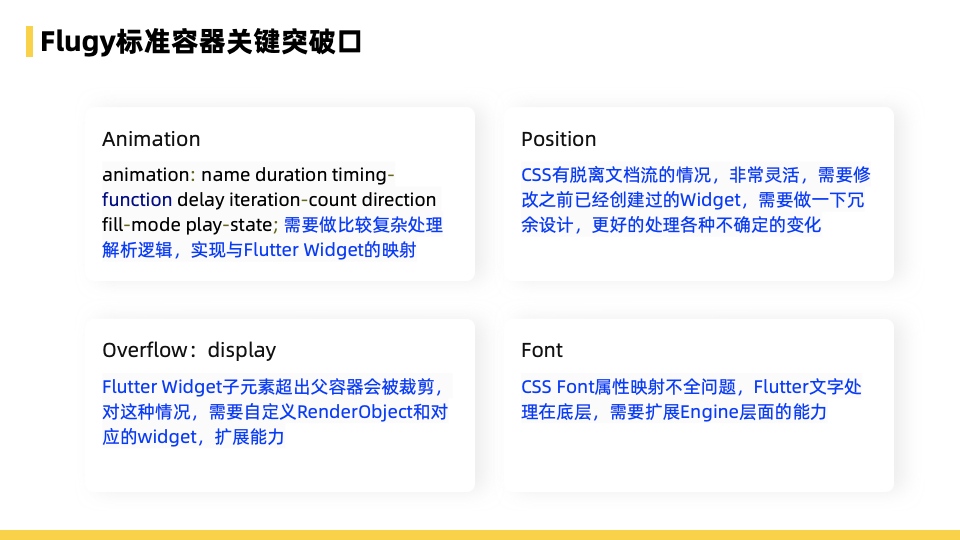 Flugy标准容器关键突破口

Animation

animation: name duration timing-function delay iteration-count direction fill-mode play-state; 需要做比较复杂处理解析逻辑，实现与Flutter Widget的映射

Position

CSS有脱离文档流的情况，非常灵活，需要修改之前已经创建过的Widget，需要做一下冗余设计，更好的处理各种不确定的变化

Overflow：display

Flutter Widget子元素超出父容器会被裁剪，对这种情况，需要自定义RenderObject和对应的widget，扩展能力

Font

CSS Font属性映射不全问题，Flutter文字处理在底层，需要扩展Engine层面的能力